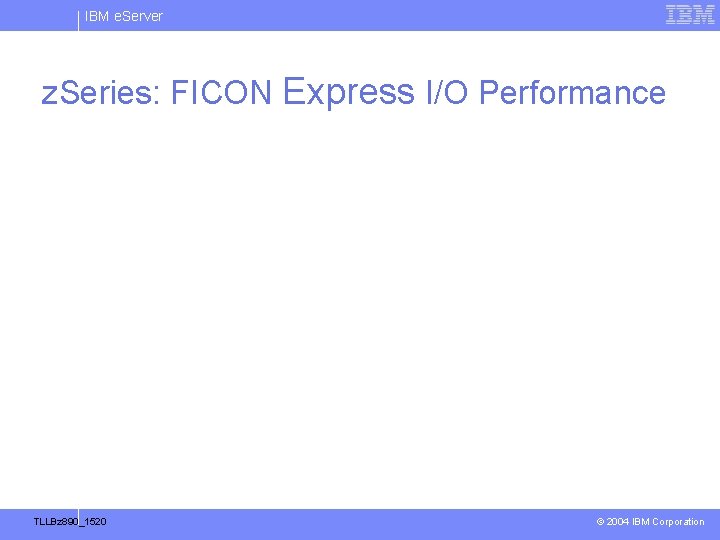 IBM eServer

IBM

zSeries: FICON Express I/O Performance

TLLBz890_1520

© 2004 IBM Corporation